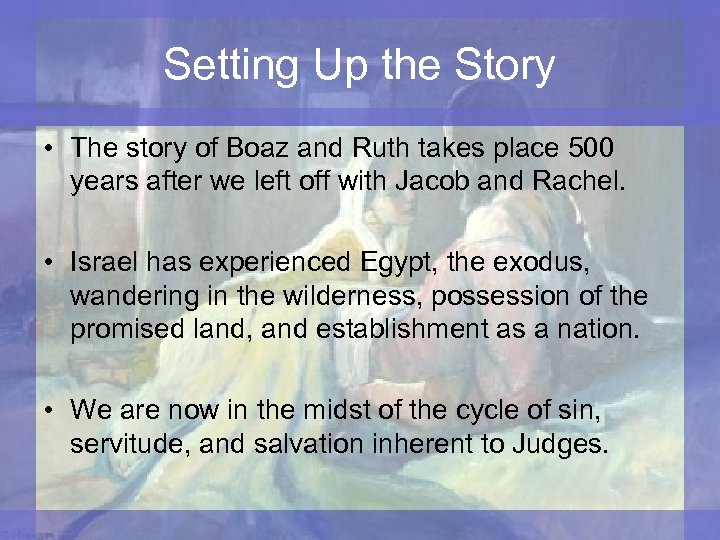 Setting Up the Story

• The story of Boaz and Ruth takes place 500 years after we left off with Jacob and Rachel.

• Israel has experienced Egypt, the exodus, wandering in the wilderness, possession of the promised land, and establishment as a nation.

• We are now in the midst of the cycle of sin, servitude, and salvation inherent to Judges.